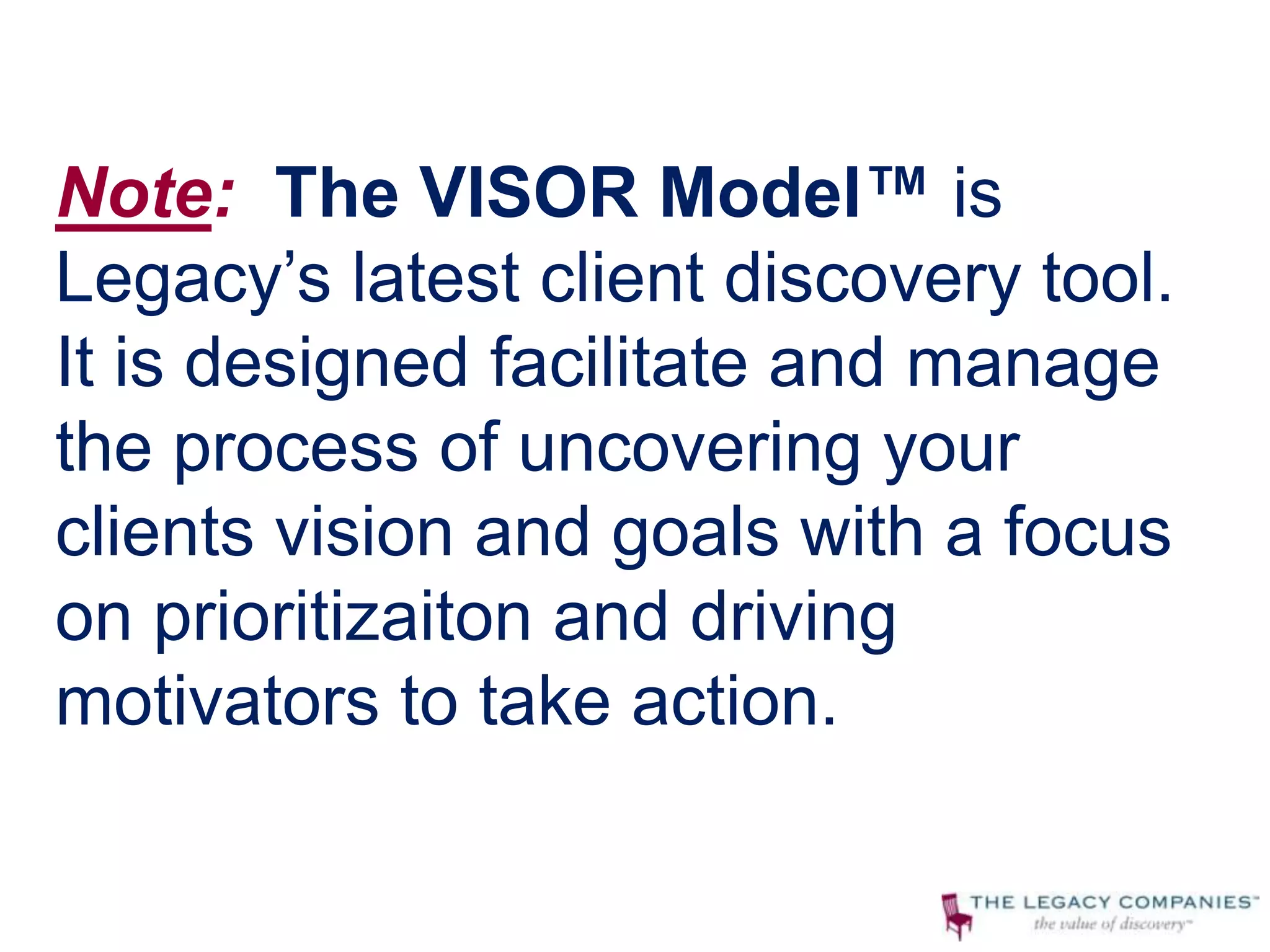 Note: The VISOR Model™ is Legacy’s latest client discovery tool. It is designed facilitate and manage the process of uncovering your clients vision and goals with a focus on prioritizaiton and driving motivators to take action.

THE LEGACY COMPANIES™
the value of discovery™